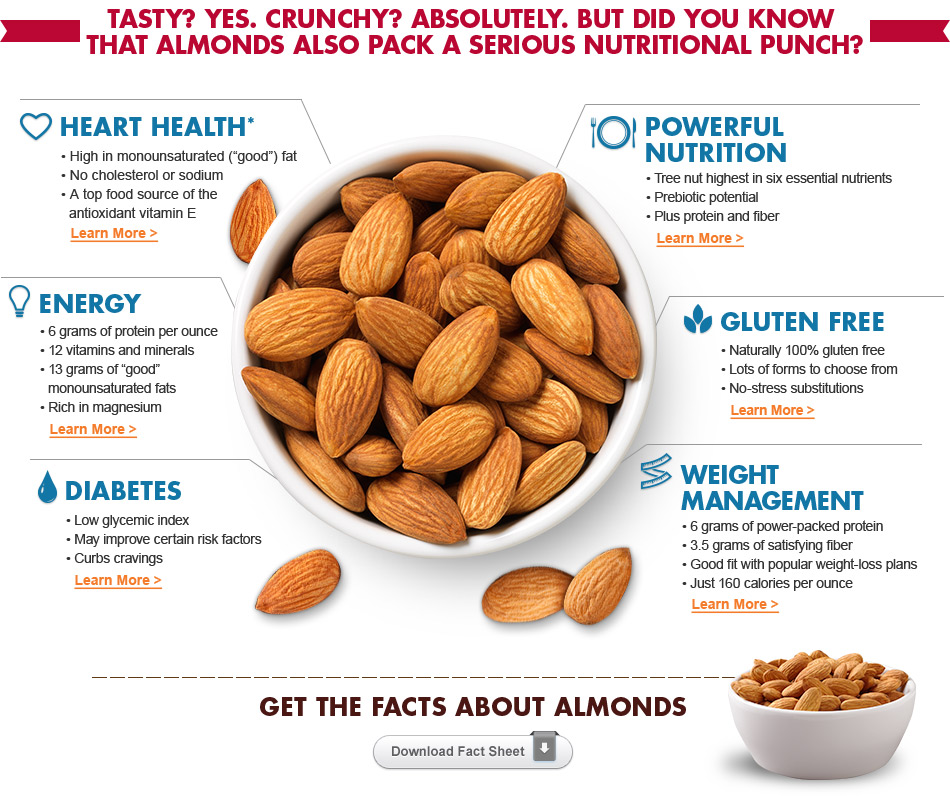 TASTY? YES. CRUNCHY? ABSOLUTELY. BUT DID YOU KNOW THAT ALMONDS ALSO PACK A SERIOUS NUTRITIONAL PUNCH?

HEART HEALTH*
• High in monounsaturated ("good") fat
• No cholesterol or sodium
• A top food source of the antioxidant vitamin E
Learn More >

ENERGY
• 6 grams of protein per ounce
• 12 vitamins and minerals
• 13 grams of "good" monounsaturated fats
• Rich in magnesium
Learn More >

DIABETES
• Low glycemic index
• May improve certain risk factors
• Curbs cravings
Learn More >

POWERFUL NUTRITION
• Tree nut highest in six essential nutrients
• Prebiotic potential
• Plus protein and fiber
Learn More >

GLUTEN FREE
• Naturally 100% gluten free
• Lots of forms to choose from
• No-stress substitutions
Learn More >

WEIGHT MANAGEMENT
• 6 grams of power-packed protein
• 3.5 grams of satisfying fiber
• Good fit with popular weight-loss plans
• Just 160 calories per ounce
Learn More >

GET THE FACTS ABOUT ALMONDS

Download Fact Sheet